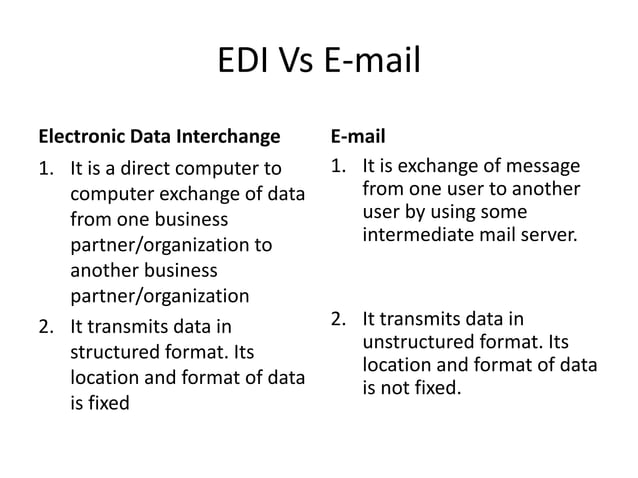 EDI Vs E-mail

Electronic Data Interchange

1. It is a direct computer to computer exchange of data from one business partner/organization to another business partner/organization

2. It transmits data in structured format. Its location and format of data is fixed

E-mail

1. It is exchange of message from one user to another user by using some intermediate mail server.

2. It transmits data in unstructured format. Its location and format of data is not fixed.